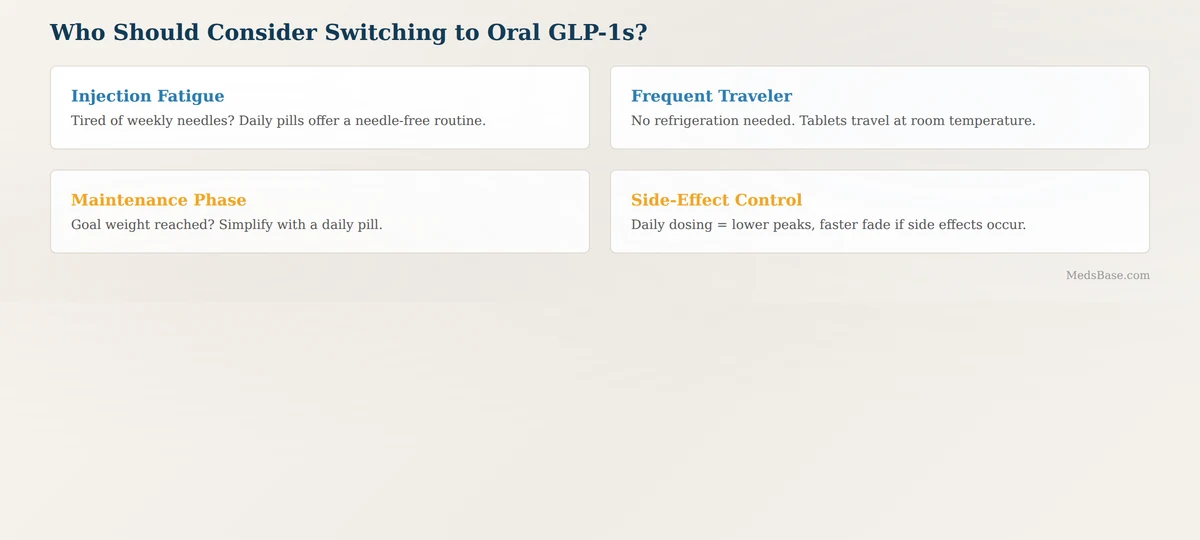 Who Should Consider Switching to Oral GLP-1s?

Injection Fatigue

Tired of weekly needles? Daily pills offer a needle-free routine.

Frequent Traveler

No refrigeration needed. Tablets travel at room temperature.

Maintenance Phase

Goal weight reached? Simplify with a daily pill.

Side-Effect Control

Daily dosing = lower peaks, faster fade if side effects occur.

MedsBase.com